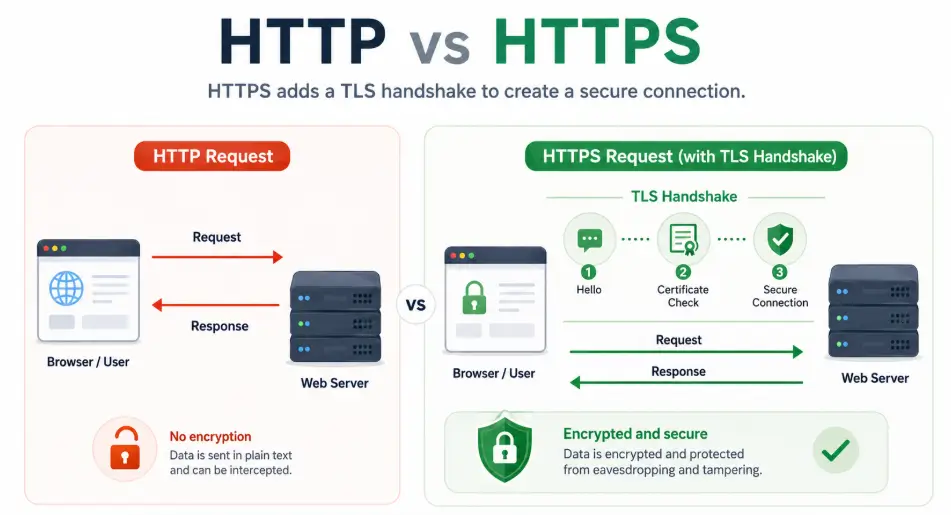 HTTP vs HTTPS

HTTPS adds a TLS handshake to create a secure connection.

HTTP Request

Request

Response

Browser / User

Web Server

No encryption
Data is sent in plain text and can be intercepted.

VS

HTTPS Request (with TLS Handshake)

TLS Handshake

1 Hello

2 Certificate Check

3 Secure Connection

Request

Response

Browser / User

Web Server

Encrypted and secure
Data is encrypted and protected from eavesdropping and tampering.